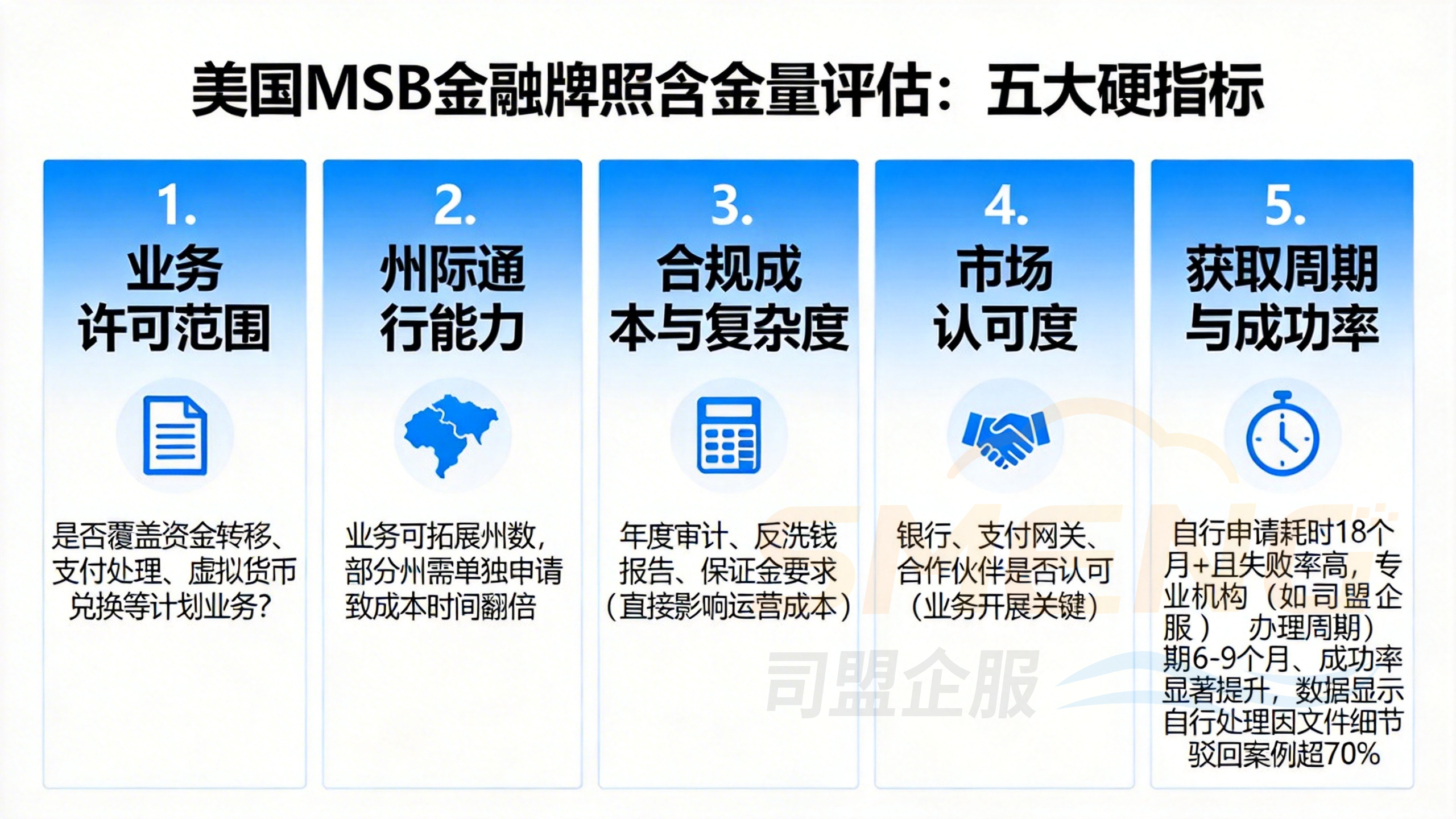 美国MSB金融牌照含金量评估：五大硬指标

1.
业务许可范围

是否覆盖资金转移、支付处理、虚拟货币兑换等计划业务？

2.
州际通行能力

业务可拓展州数，部分州需单独申请致成本时间翻倍

3.
合规成本与复杂度

年度审计、反洗钱报告、保证金要求（直接影响运营成本）

4.
市场认可度

银行、支付网关、合作伙伴是否认可（业务开展关键）

5.
获取周期与成功率

自行申请耗时18个月+且失败率高，专业机构（如司盟企服） 办理周期）期6-9个月、成功率显著提升，数据显示自行处理因文件细节驳回案例超70%

SMENG
司盟企服